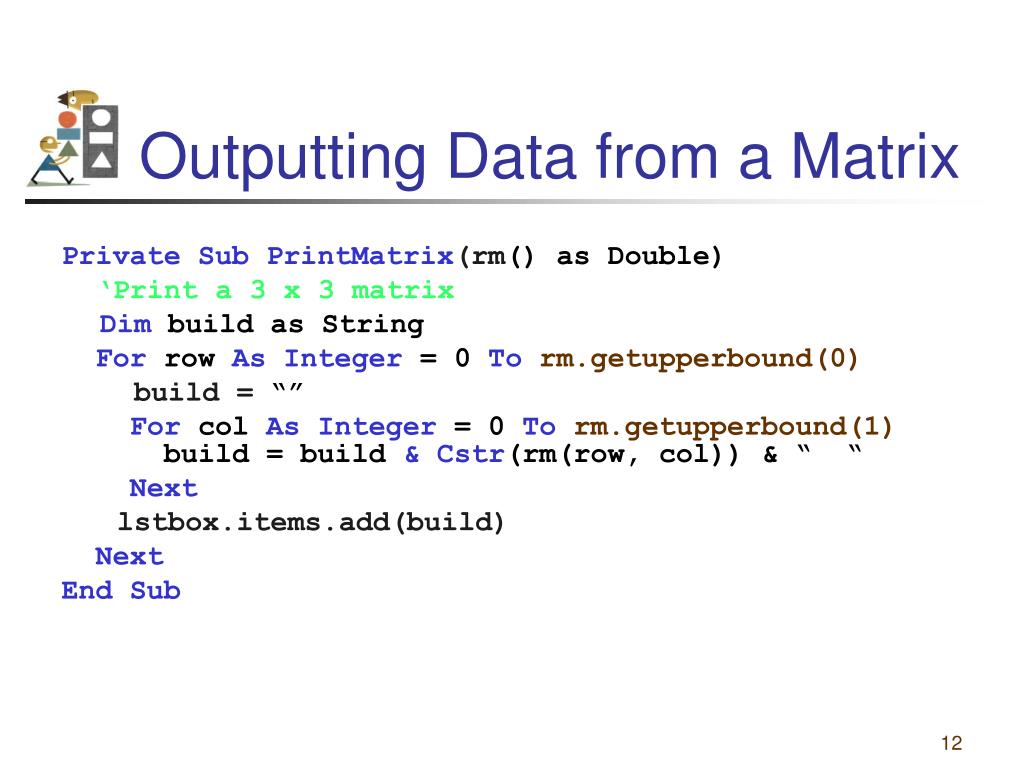 Outputting Data from a Matrix

Private Sub PrintMatrix(rm() as Double)
‘Print a 3 x 3 matrix
Dim build as String
For row As Integer = 0 To rm.getupperbound(0)
build = “”
For col As Integer = 0 To rm.getupperbound(1)
build = build & Cstr(rm(row, col)) & “ “
Next
lstbox.items.add(build)
Next
End Sub

12